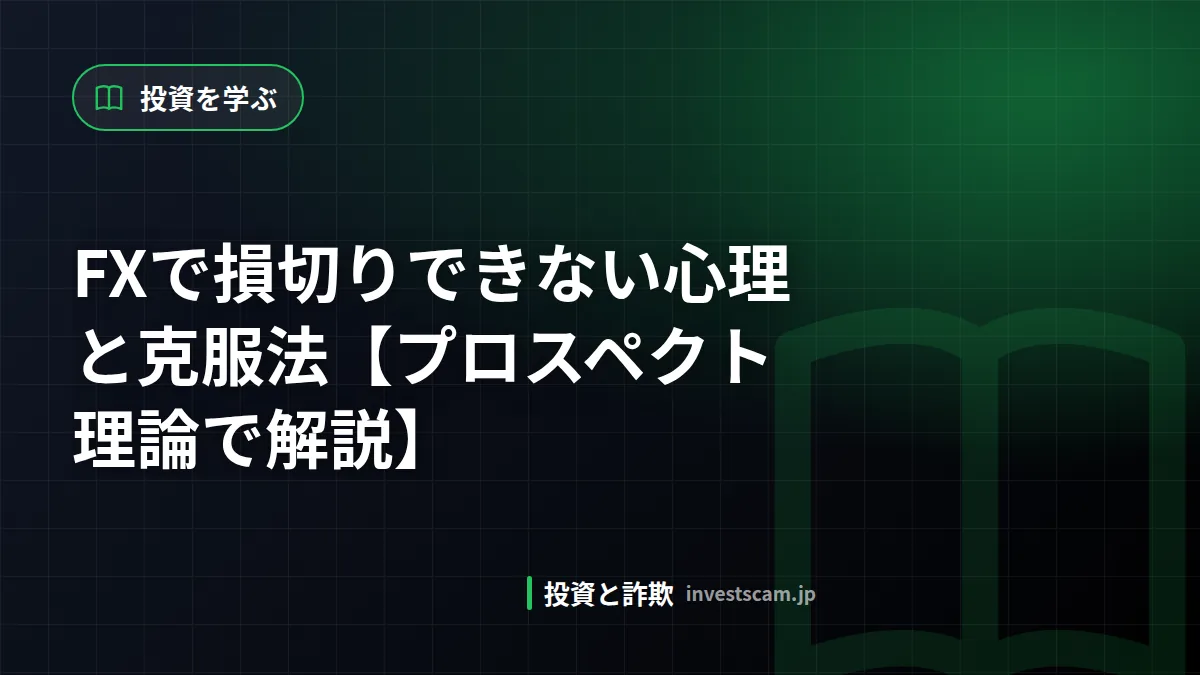 投資を学ぶ

FXで損切りできない心理と克服法【プロスペクト理論で解説】

投資と詐欺 investscam.jp